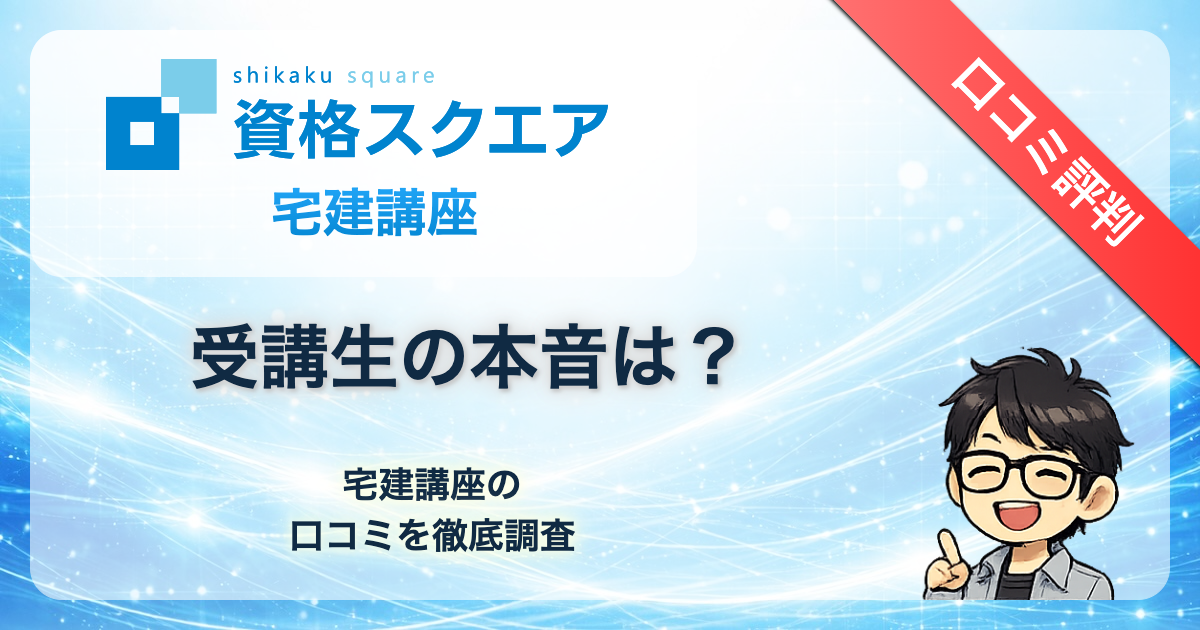 shikaku square
資格スクエア
宅建講座

口コミ評判

受講生の本音は？

宅建講座の
口コミを徹底調査